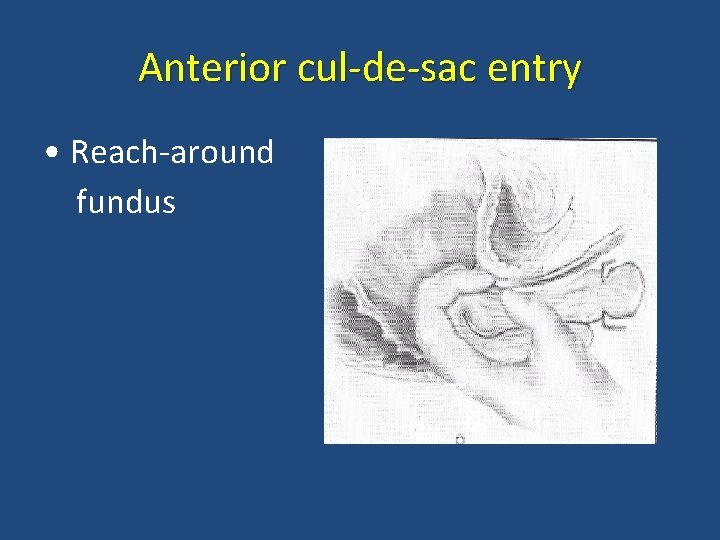 Anterior cul-de-sac entry

• Reach-around fundus